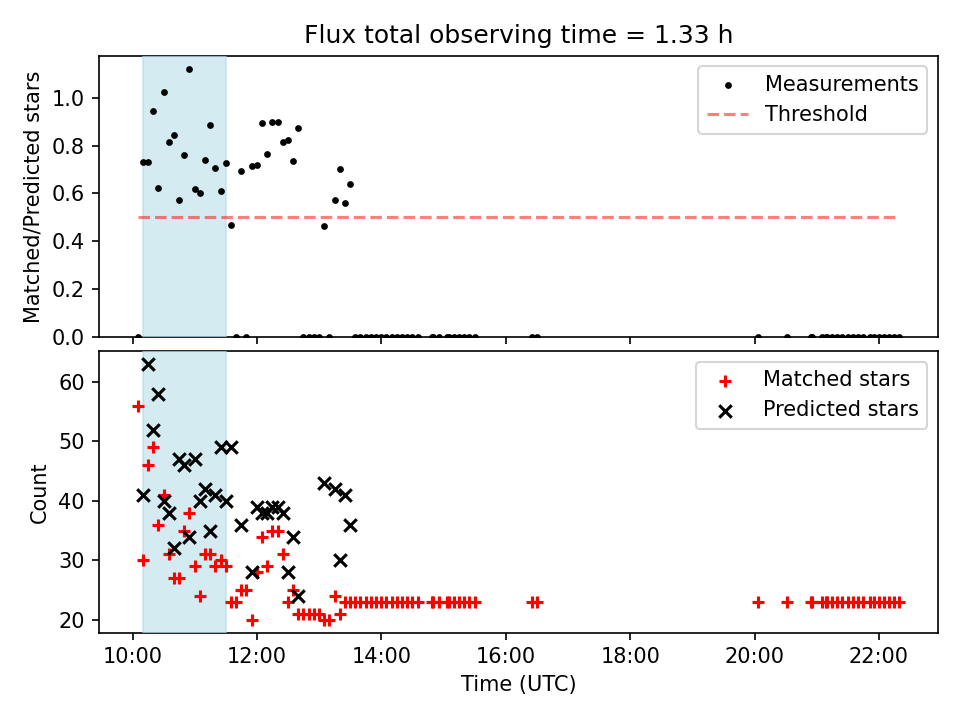 Flux total observing time = 1.33 h

Matched/Predicted stars

1.0
0.8
0.6
0.4
0.2
0.0

Measurements
Threshold

Count

60
50
40
30
20

Matched stars
Predicted stars

10:00 12:00 14:00 16:00 18:00 20:00 22:00
Time (UTC)